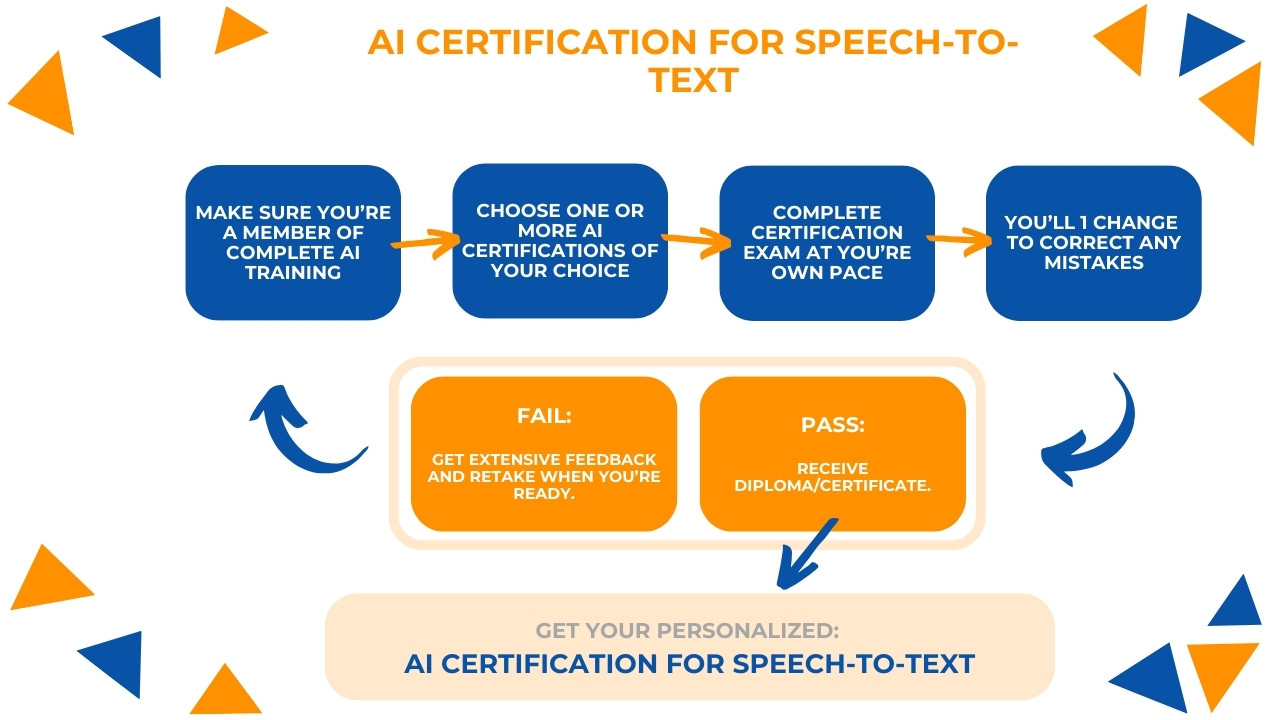 AI CERTIFICATION FOR SPEECH-TO-TEXT

MAKE SURE YOU'RE A MEMBER OF COMPLETE AI TRAINING

CHOOSE ONE OR MORE AI CERTIFICATIONS OF YOUR CHOICE

COMPLETE CERTIFICATION EXAM AT YOU'RE OWN PACE

YOU'LL 1 CHANGE TO CORRECT ANY MISTAKES

FAIL:

GET EXTENSIVE FEEDBACK AND RETAKE WHEN YOU'RE READY.

PASS:

RECEIVE DIPLOMA/CERTIFICATE.

GET YOUR PERSONALIZED:

AI CERTIFICATION FOR SPEECH-TO-TEXT